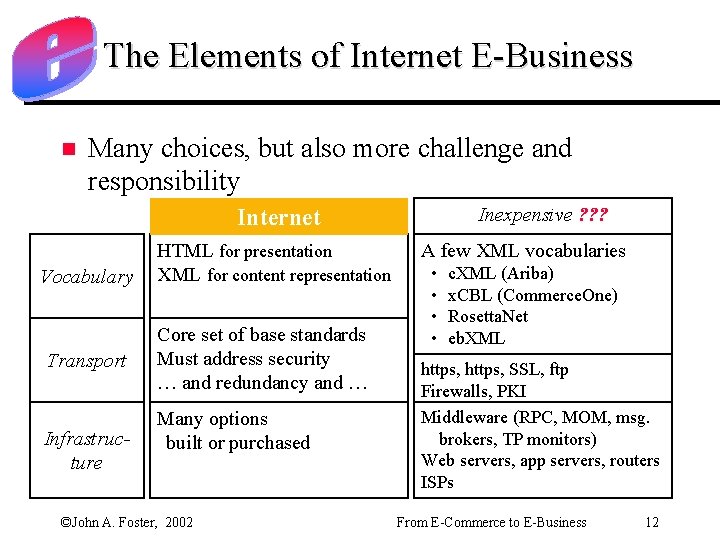 The Elements of Internet E-Business

Many choices, but also more challenge and responsibility

| | Internet | Inexpensive ??? |
|---|---|---|
| Vocabulary | HTML for presentation XML for content representation | A few XML vocabularies • cXML (Ariba) • xCBL (CommerceOne) • RosettaNet • ebXML |
| Transport | Core set of base standards Must address security … and redundancy and … | https, https, SSL, ftp Firewalls, PKI |
| Infrastructure | Many options built or purchased | Middleware (RPC, MOM, msg. brokers, TP monitors) Web servers, app servers, routers ISPs |

©John A. Foster, 2002 From E-Commerce to E-Business 12